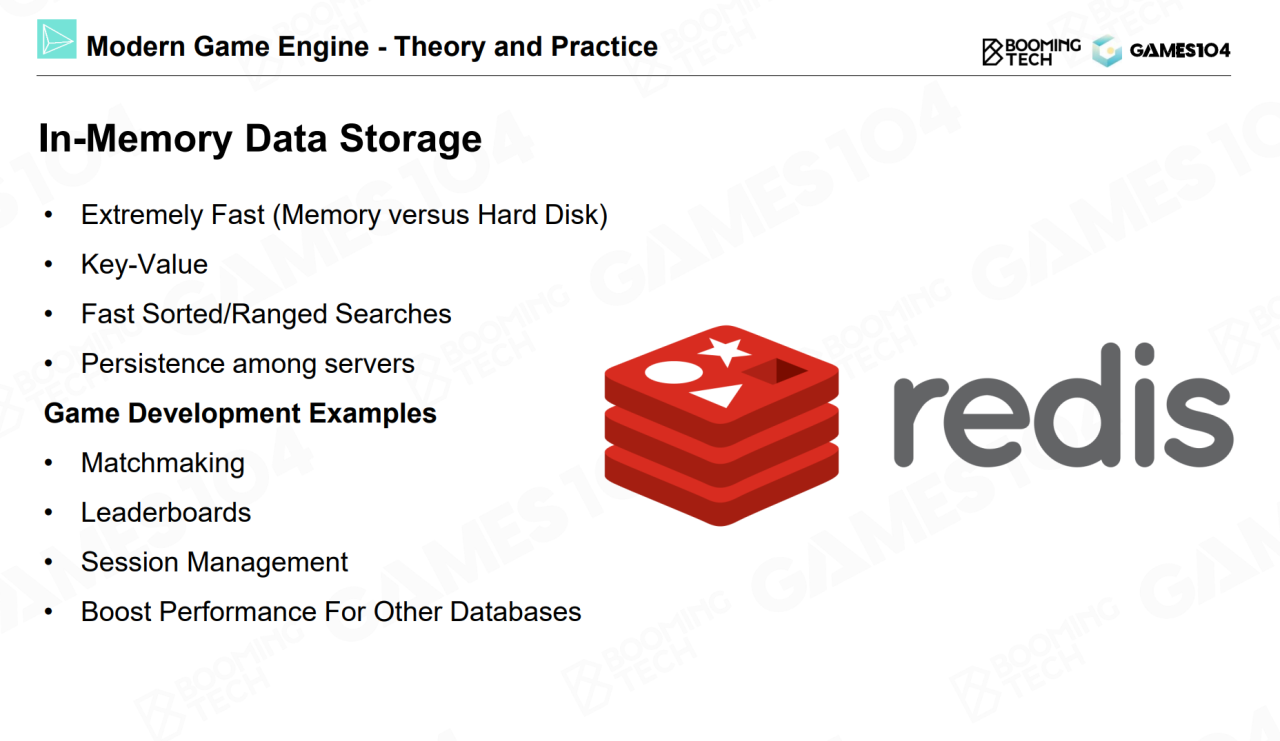 Modern Game Engine - Theory and Practice

BOOMING TECH GAMES104

In-Memory Data Storage

• Extremely Fast (Memory versus Hard Disk)
• Key-Value
• Fast Sorted/Ranged Searches
• Persistence among servers

Game Development Examples

• Matchmaking
• Leaderboards
• Session Management
• Boost Performance For Other Databases

redis